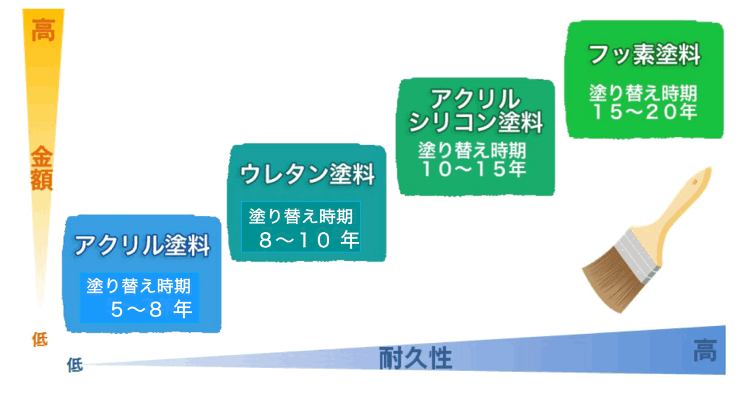 高

金額

低

アクリル塗料

塗り替え時期
５～８ 年

ウレタン塗料

塗り替え時期
８～１０ 年

アクリル
シリコン塗料

塗り替え時期
１０～１５年

フッ素塗料

塗り替え時期
１５～２０年

低

耐久性

高